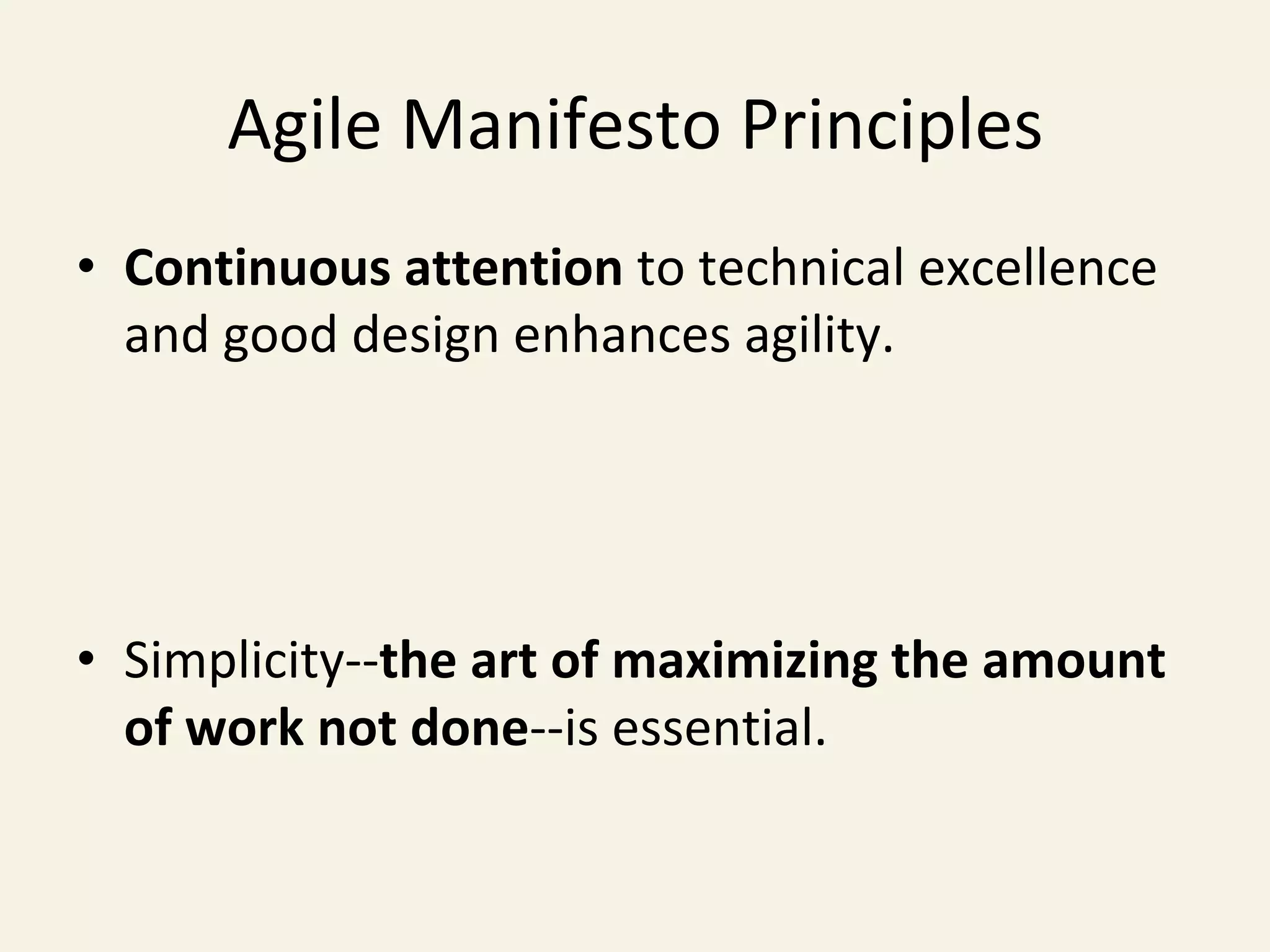 Agile Manifesto Principles

• Continuous attention to technical excellence and good design enhances agility.

• Simplicity--the art of maximizing the amount of work not done--is essential.